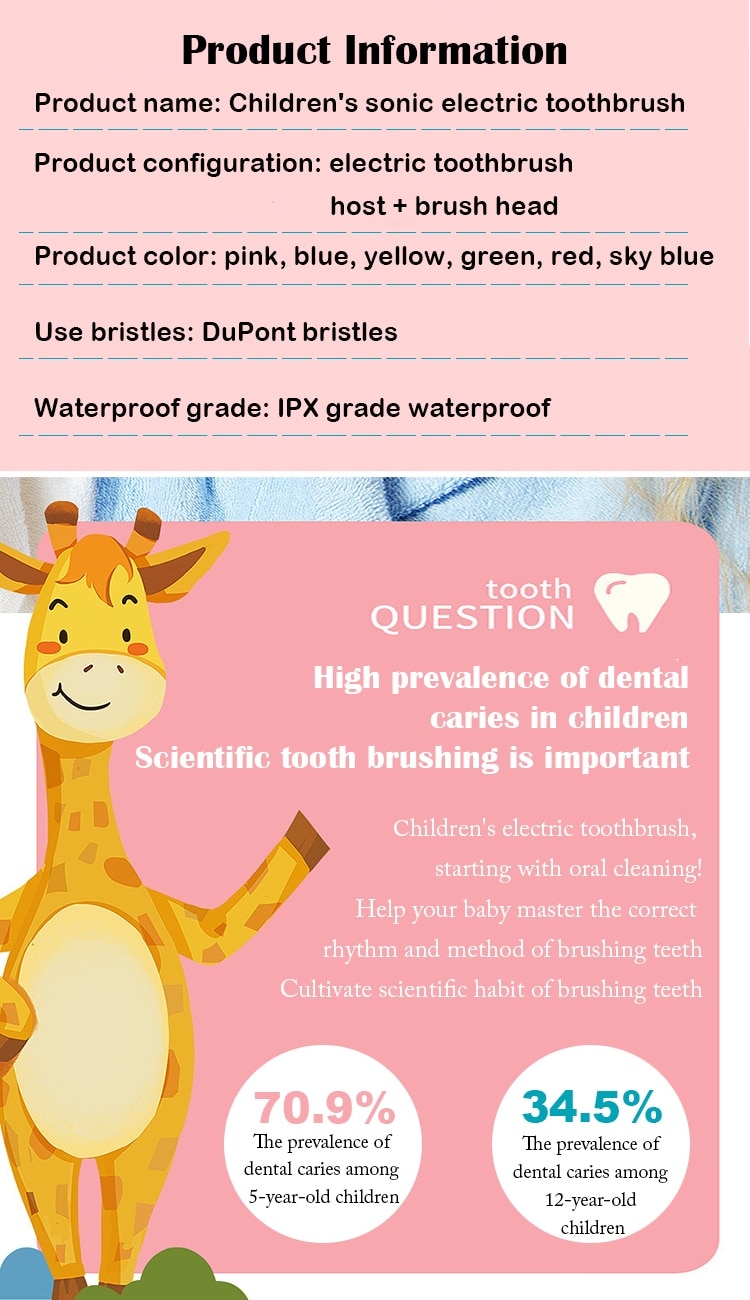 Product Information

Product name: Children's sonic electric toothbrush

Product configuration: electric toothbrush host + brush head

Product color: pink, blue, yellow, green, red, sky blue

Use bristles: DuPont bristles

Waterproof grade: IPX grade waterproof

tooth QUESTION

High prevalence of dental caries in children
Scientific tooth brushing is important

Children's electric toothbrush, starting with oral cleaning!
Help your baby master the correct rhythm and method of brushing teeth
Cultivate scientific habit of brushing teeth

70.9%
The prevalence of dental caries among 5-year-old children

34.5%
The prevalence of dental caries among 12-year-old children